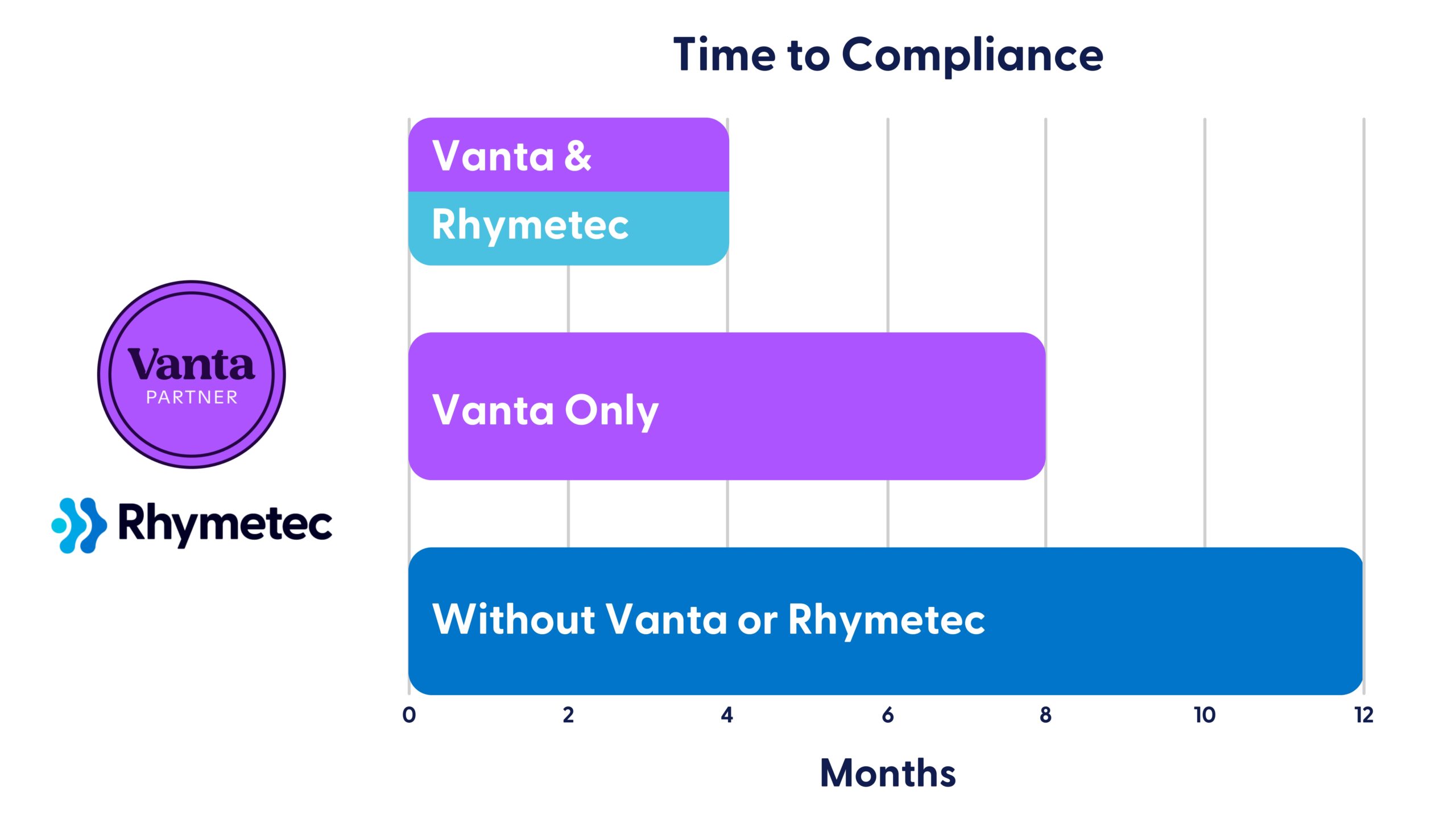 Time to Compliance

Vanta PARTNER

Rhymetec

Vanta & Rhymetec

Vanta Only

Without Vanta or Rhymetec

0 2 4 6 8 10 12

Months